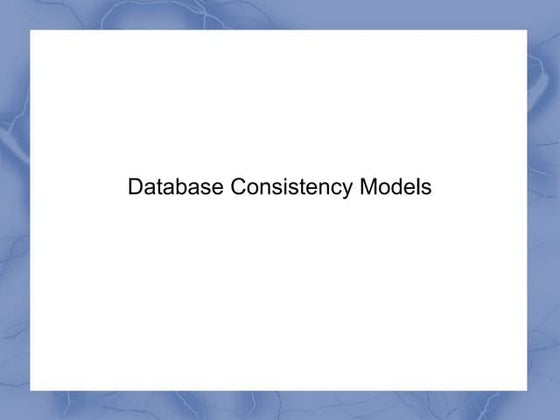 Database Consistency Models